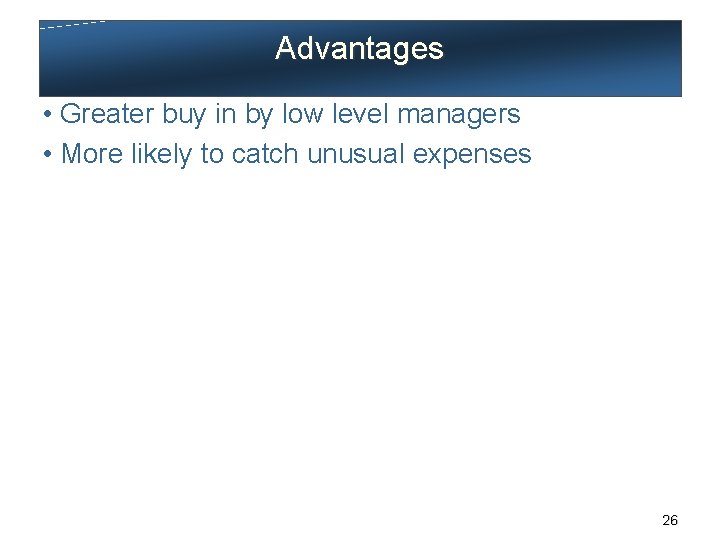 Advantages

• Greater buy in by low level managers
• More likely to catch unusual expenses

26